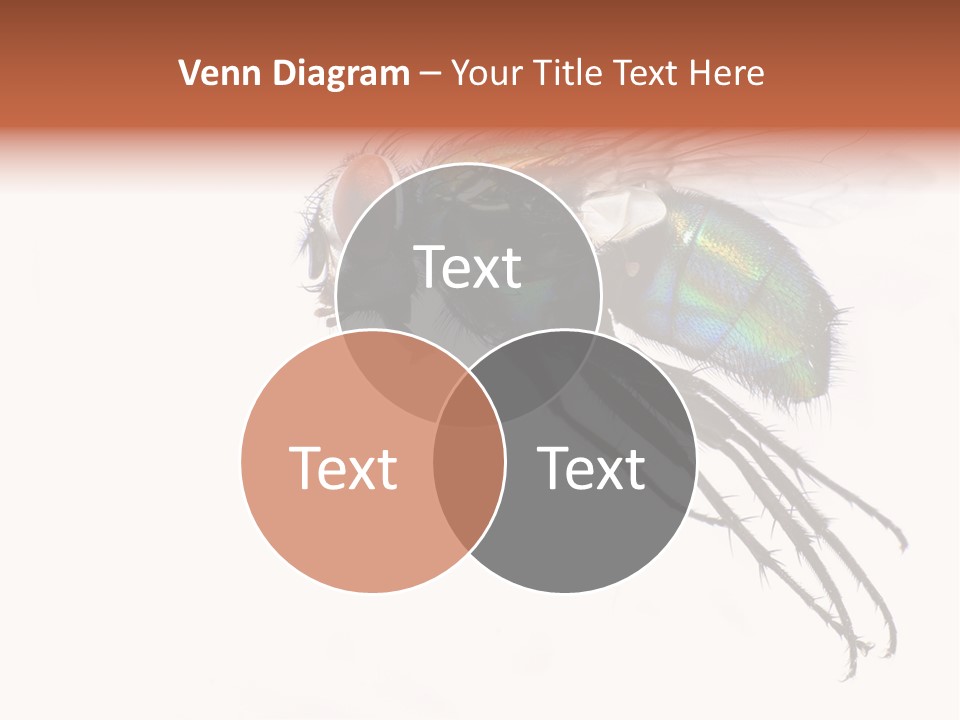 Venn Diagram – Your Title Text Here

Text

Text

Text